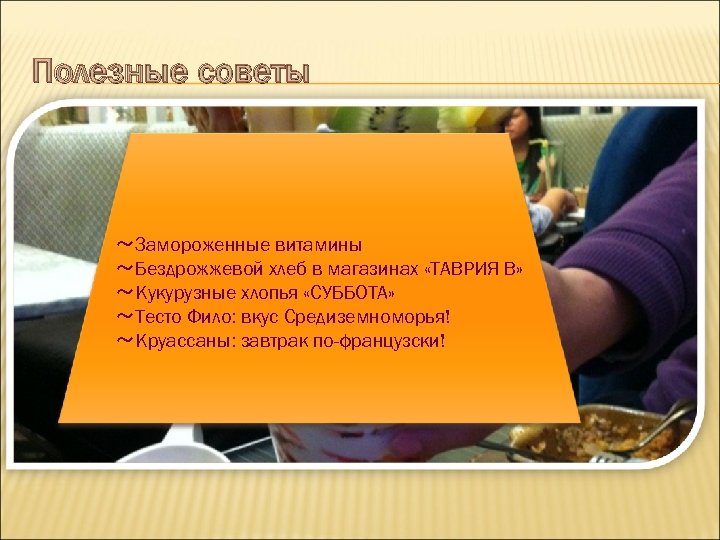 Полезные советы

~Замороженные витамины
~Бездрожжевой хлеб в магазинах «ТАВРИЯ В»
~Кукурузные хлопья «СУББОТА»
~Тесто Фило: вкус Средиземноморья!
~Круассаны: завтрак по-французски!